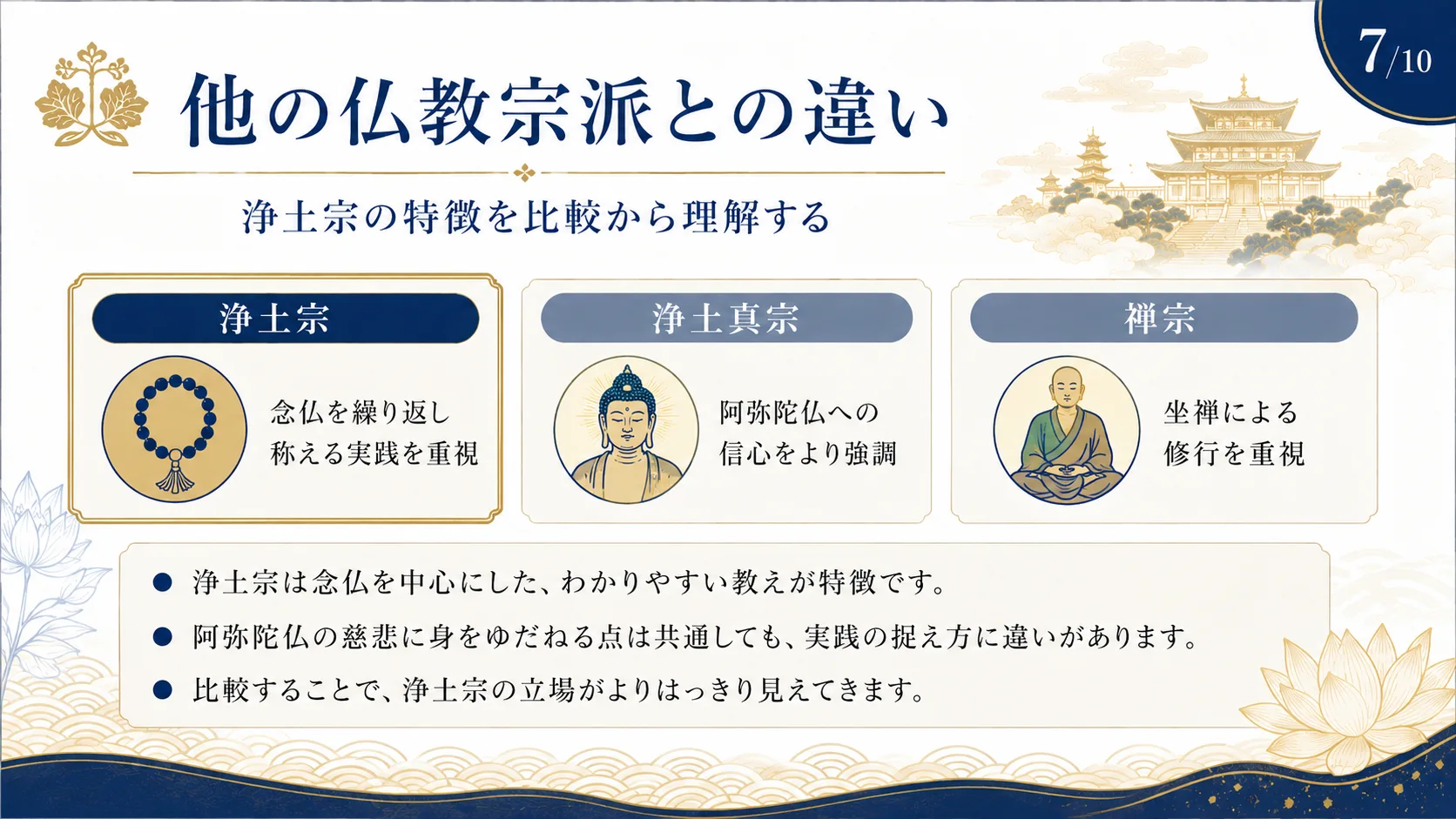 7/10

他の仏教宗派との違い

浄土宗の特徴を比較から理解する

浄土宗

念仏を繰り返し称える実践を重視

浄土真宗

阿弥陀仏への信心をより強調

禅宗

坐禅による修行を重視

● 浄土宗は念仏を中心にした、わかりやすい教えが特徴です。

● 阿弥陀仏の慈悲に身をゆだねる点は共通しても、実践の捉え方に違いがあります。

● 比較することで、浄土宗の立場がよりはっきり見えてきます。